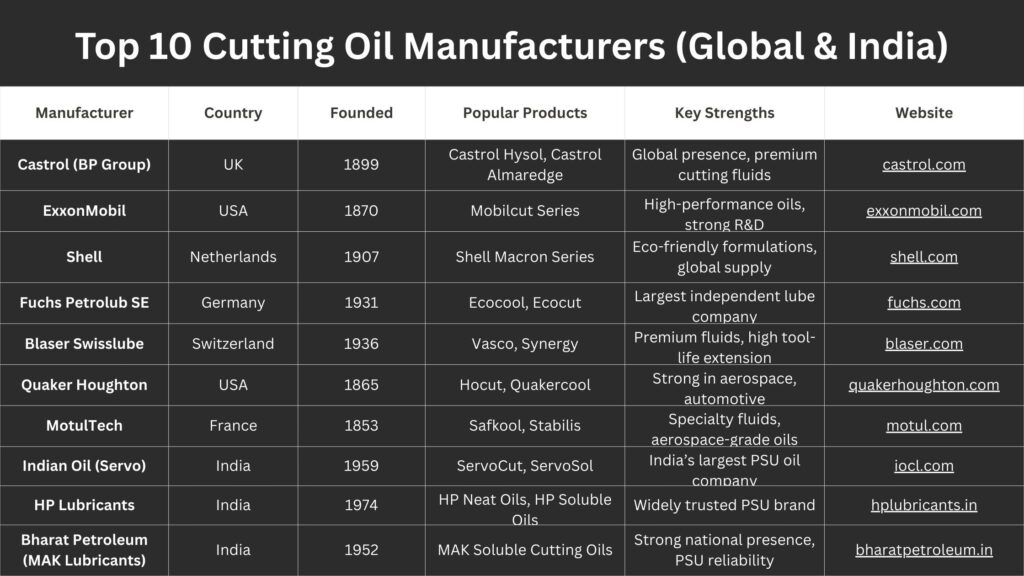 Top 10 Cutting Oil Manufacturers (Global & India)

| Manufacturer | Country | Founded | Popular Products | Key Strengths | Website |
|---|---|---|---|---|---|
| Castrol (BP Group) | UK | 1899 | Castrol Hysol, Castrol Almaredge | Global presence, premium cutting fluids | castrol.com |
| ExxonMobil | USA | 1870 | Mobilcut Series | High-performance oils, strong R&D | exxonmobil.com |
| Shell | Netherlands | 1907 | Shell Macron Series | Eco-friendly formulations, global supply | shell.com |
| Fuchs Petrolub SE | Germany | 1931 | Ecocool, Ecocut | Largest independent lube company | fuchs.com |
| Blaser Swisslube | Switzerland | 1936 | Vasco, Synergy | Premium fluids, high tool-life extension | blaser.com |
| Quaker Houghton | USA | 1865 | Hocut, Quakercool | Strong in aerospace, automotive | quakerhoughton.com |
| MotulTech | France | 1853 | Safkool, Stabilis | Specialty fluids, aerospace-grade oils | motul.com |
| Indian Oil (Servo) | India | 1959 | ServoCut, ServoSol | India's largest PSU oil company | iocl.com |
| HP Lubricants | India | 1974 | HP Neat Oils, HP Soluble Oils | Widely trusted PSU brand | hplubricants.in |
| Bharat Petroleum (MAK Lubricants) | India | 1952 | MAK Soluble Cutting Oils | Strong national presence, PSU reliability | bharatpetroleum.in |